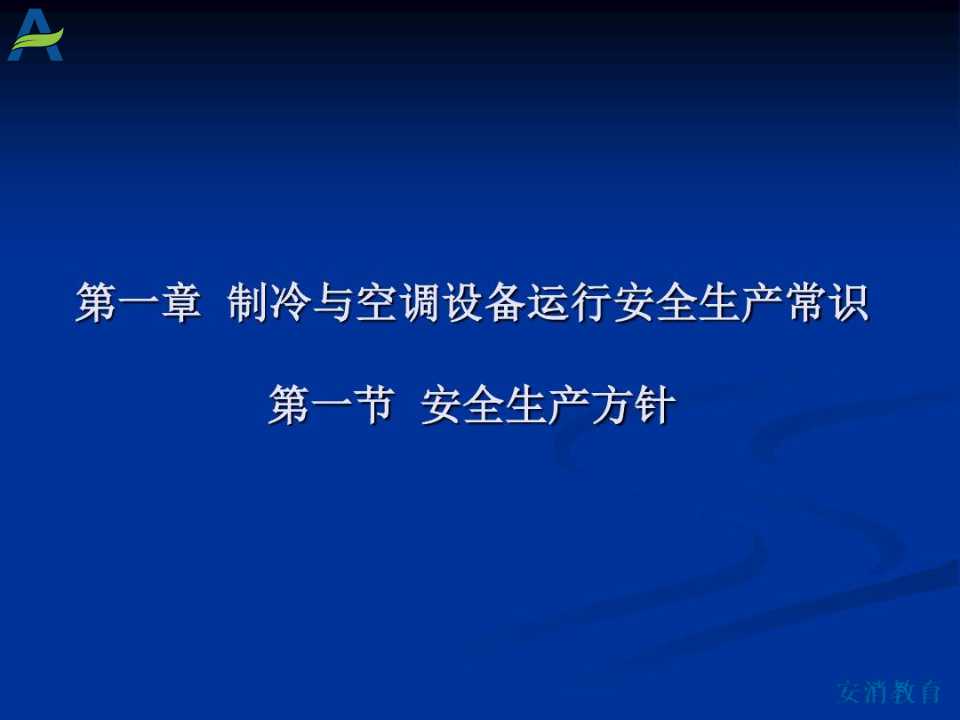 第一章 制冷与空调设备运行安全生产常识

第一节 安全生产方针

安消教育